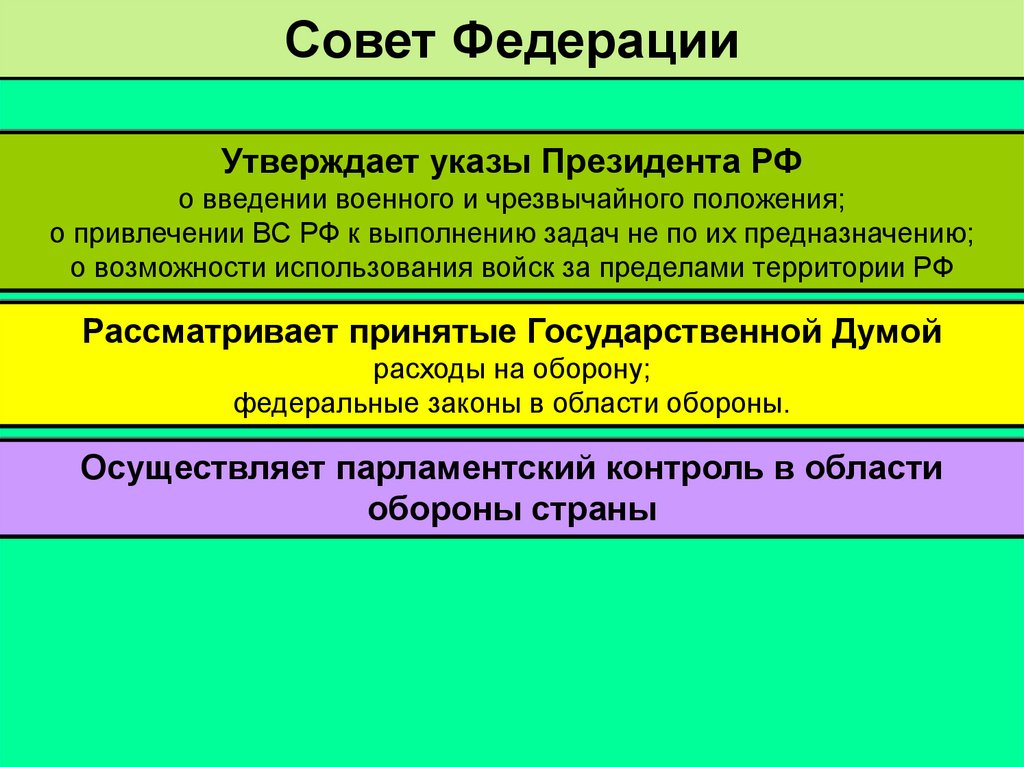 Совет Федерации

Утверждает указы Президента РФ
о введении военного и чрезвычайного положения;
о привлечении ВС РФ к выполнению задач не по их предназначению;
о возможности использования войск за пределами территории РФ

Рассматривает принятые Государственной Думой
расходы на оборону;
федеральные законы в области обороны.

Осуществляет парламентский контроль в области обороны страны